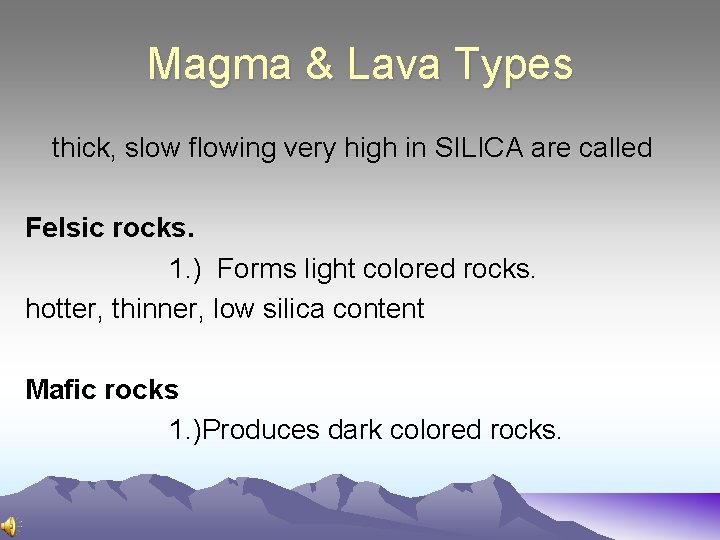 Magma & Lava Types

thick, slow flowing very high in SILICA are called

Felsic rocks.

1.) Forms light colored rocks.

hotter, thinner, low silica content

Mafic rocks

1.)Produces dark colored rocks.